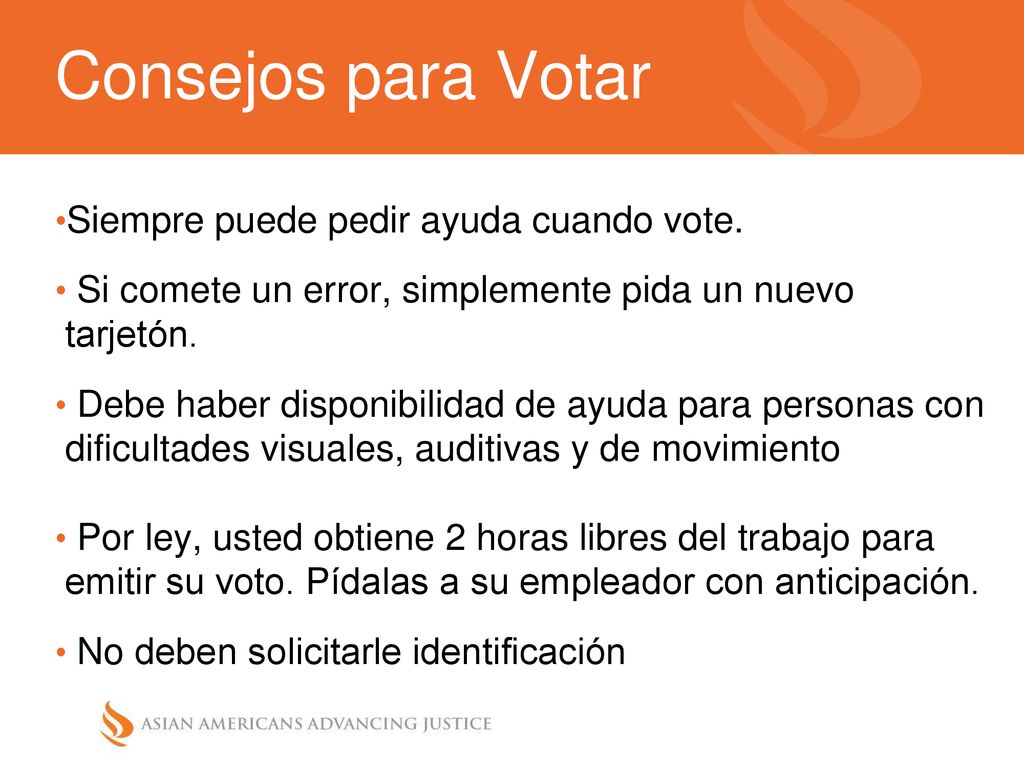 Consejos para Votar

•Siempre puede pedir ayuda cuando vote.

• Si comete un error, simplemente pida un nuevo tarjetón.

• Debe haber disponibilidad de ayuda para personas con dificultades visuales, auditivas y de movimiento

• Por ley, usted obtiene 2 horas libres del trabajo para emitir su voto. Pídalas a su empleador con anticipación.

• No deben solicitarle identificación

ASIAN AMERICANS ADVANCING JUSTICE